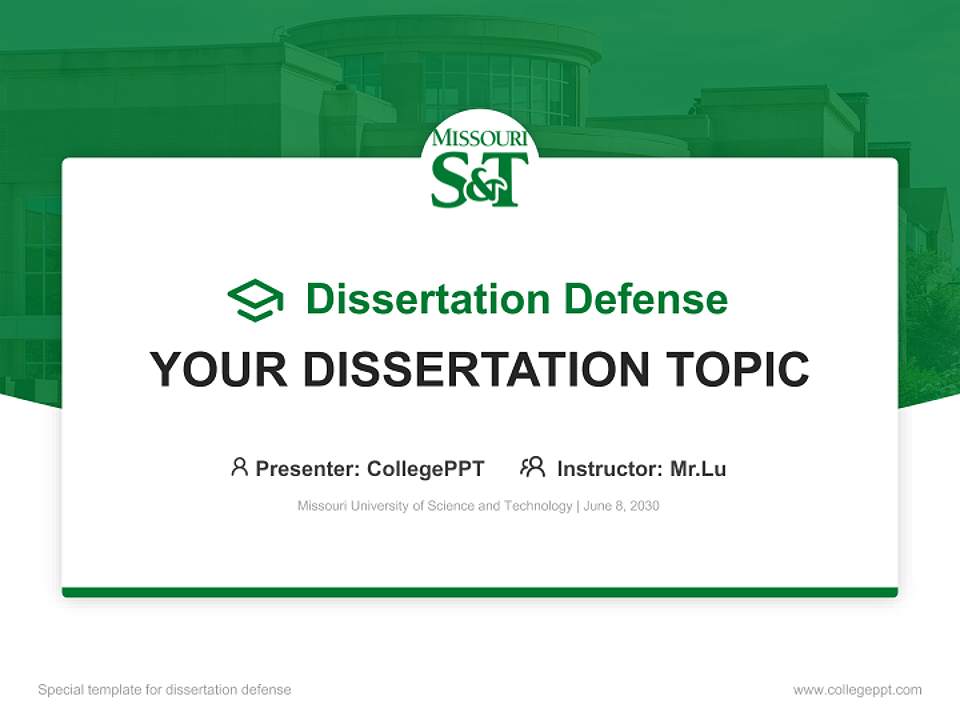 MISSOURI
S&T

Dissertation Defense

YOUR DISSERTATION TOPIC

Presenter: CollegePPT Instructor: Mr.Lu

Missouri University of Science and Technology | June 8, 2030

Special template for dissertation defense

www.collegeppt.com